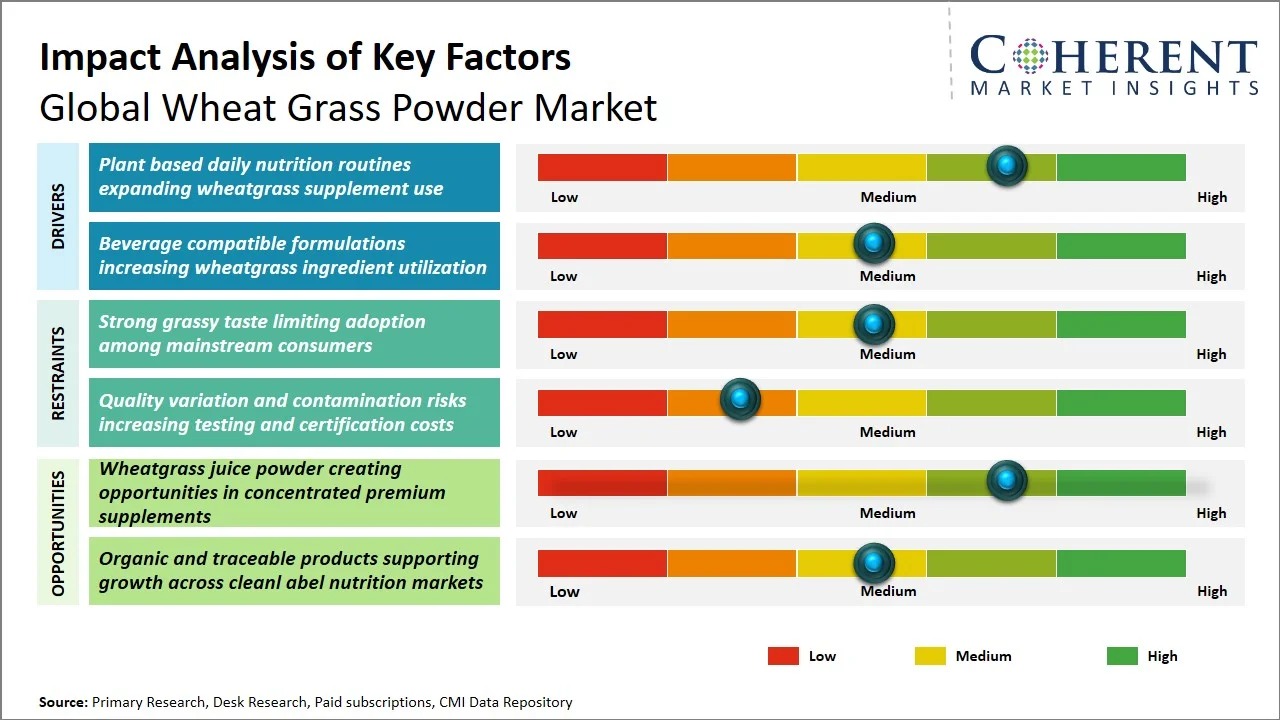 Impact Analysis of Key Factors
Global Wheat Grass Powder Market

COHERENT
MARKET INSIGHTS

DRIVERS

Plant based daily nutrition routines expanding wheatgrass supplement use

Low Medium High

Beverage compatible formulations increasing wheatgrass ingredient utilization

Low Medium High

RESTRAINTS

Strong grassy taste limiting adoption among mainstream consumers

Low Medium High

Quality variation and contamination risks increasing testing and certification costs

Low Medium High

OPPORTUNITIES

Wheatgrass juice powder creating opportunities in concentrated premium supplements

Low Medium High

Organic and traceable products supporting growth across cleanl abel nutrition markets

Low Medium High

Low Medium High

Source: Primary Research, Desk Research, Paid subscriptions, CMI Data Repository